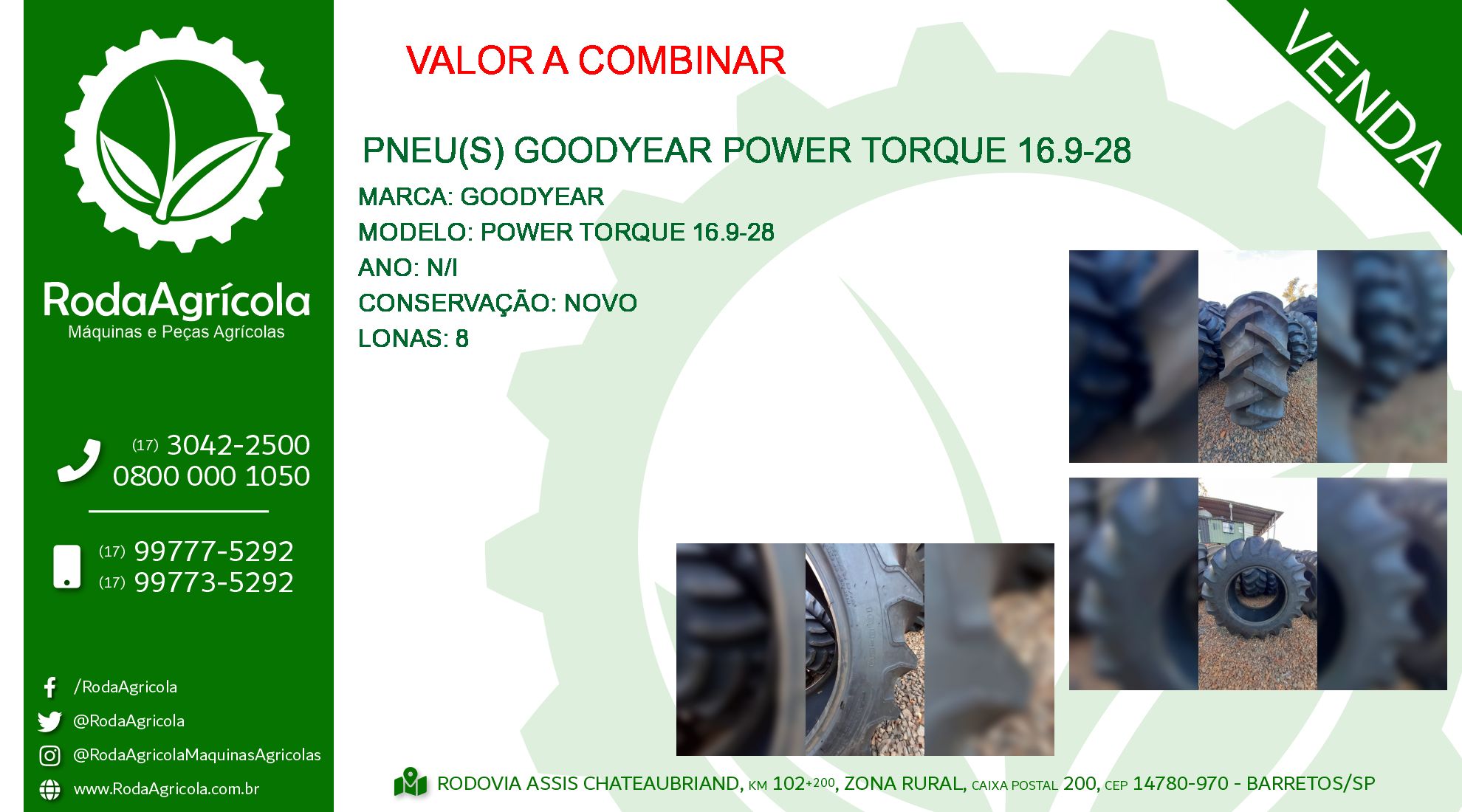 RodaAgrícola
Máquinas e Peças Agrícolas

(17) 3042-2500
0800 000 1050

(17) 99777-5292
(17) 99773-5292

/RodaAgricola
@RodaAgricola
@RodaAgricolaMaquinasAgricolas
www.RodaAgricola.com.br

VALOR A COMBINAR

VENDA

PNEU(S) GOODYEAR POWER TORQUE 16.9-28

MARCA: GOODYEAR
MODELO: POWER TORQUE 16.9-28
ANO: N/I
CONSERVAÇÃO: NOVO
LONAS: 8

RODOVIA ASSIS CHATEAUBRIAND, KM 102+200, ZONA RURAL, CAIXA POSTAL 200, CEP 14780-970 - BARRETOS/SP